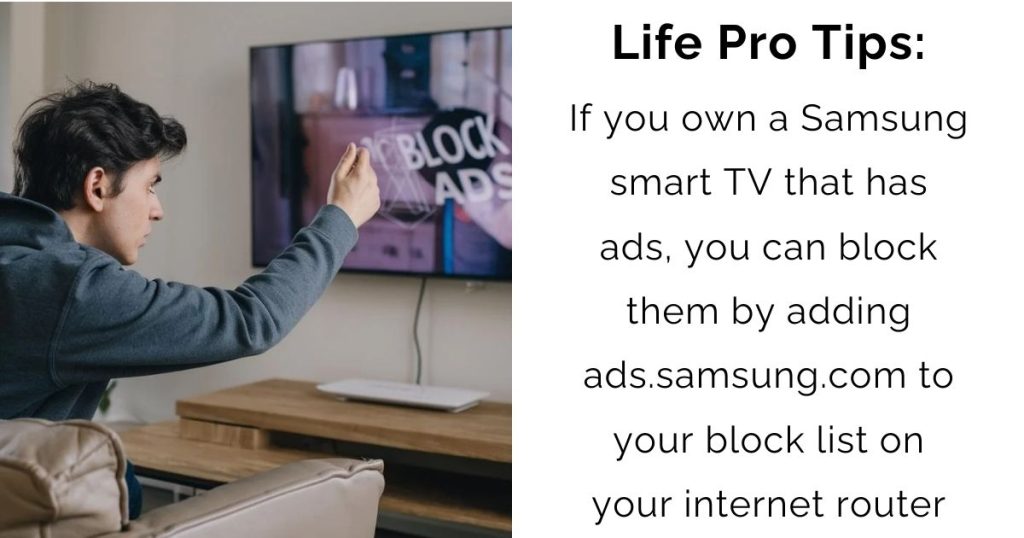 BLOCK ADS

Life Pro Tips:

If you own a Samsung smart TV that has ads, you can block them by adding ads.samsung.com to your block list on your internet router